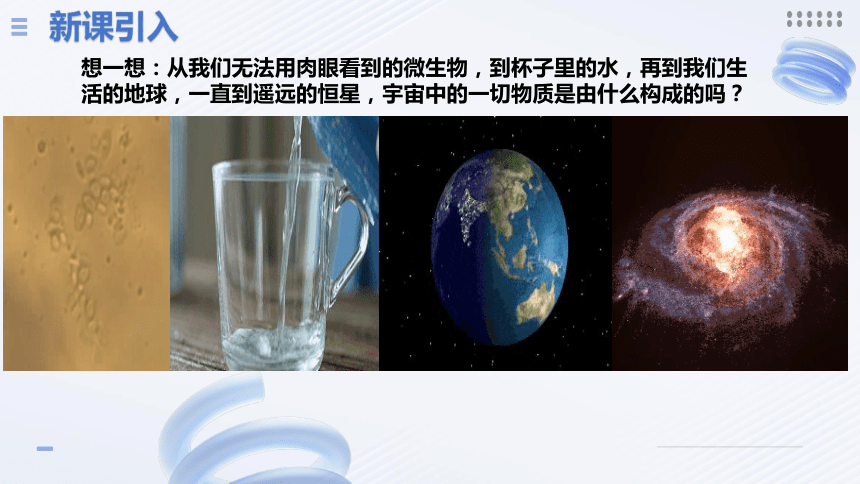 新课引入

想一想：从我们无法用肉眼看到的微生物，到杯子里的水，再到我们生活的地球，一直到遥远的恒星，宇宙中的一切物质是由什么构成的吗？